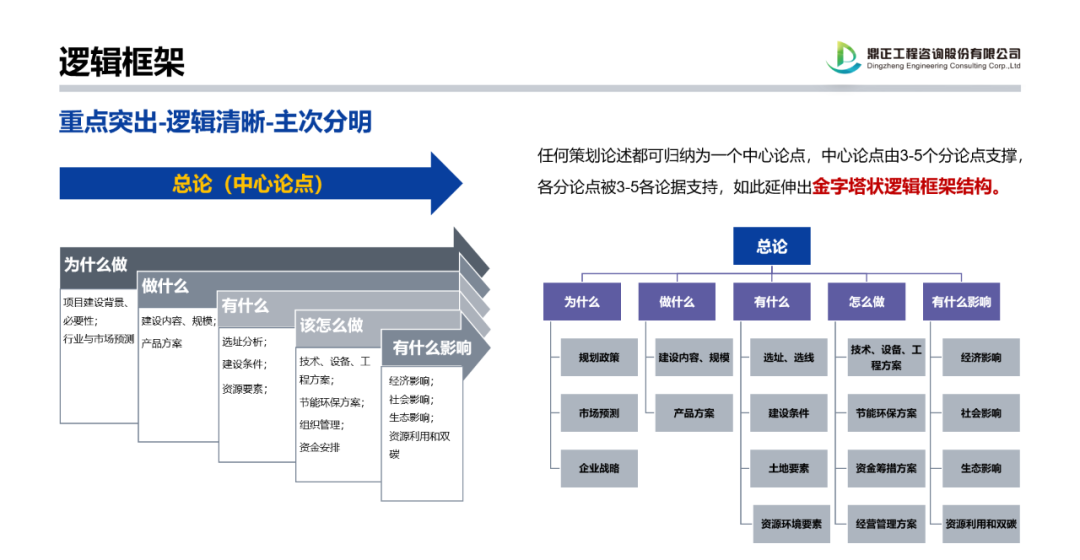 逻辑框架

鼎正工程咨询股份有限公司
Dingzheng Engineering Consulting Corp.,Ltd

重点突出-逻辑清晰-主次分明

总论（中心论点）

为什么做
项目建设背景、必要性；
行业与市场预测

做什么
建设内容、规模；
产品方案

有什么
选址分析；
建设条件；
资源要素；

该怎么做
技术、设备、工程方案；
节能环保方案；
组织管理；
资金安排

有什么影响
经济影响；
社会影响；
生态影响；
资源利用和双碳

任何策划论述都可归纳为一个中心论点，中心论点由3-5个分论点支撑，各分论点被3-5各论据支持，如此延伸出金字塔状逻辑框架结构。

总论

为什么
规划政策
市场预测
企业战略

做什么
建设内容、规模
产品方案

有什么
选址、选线
建设条件
土地要素
资源环境要素

怎么做
技术、设备、工程方案
节能环保方案
资金筹措方案
经营管理方案

有什么影响
经济影响
社会影响
生态影响
资源利用和双碳